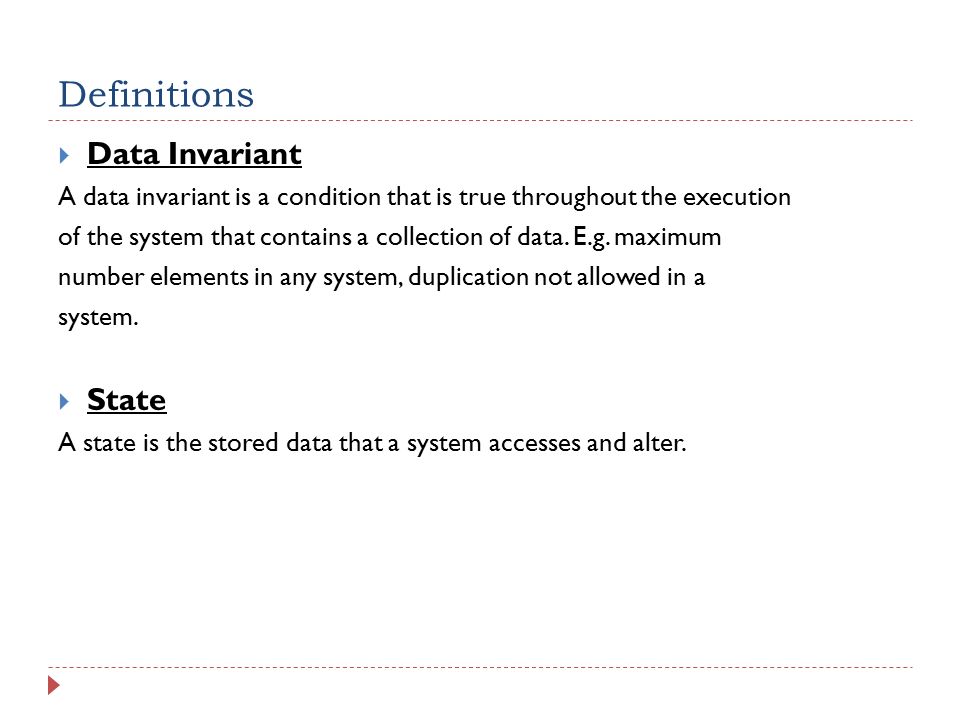 Definitions

Data Invariant

A data invariant is a condition that is true throughout the execution of the system that contains a collection of data. E.g. maximum number elements in any system, duplication not allowed in a system.

State

A state is the stored data that a system accesses and alter.